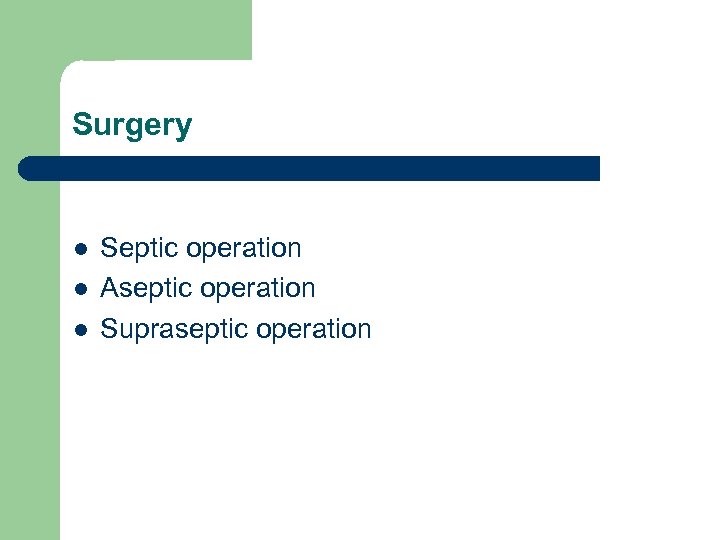 Surgery

- Septic operation
- Aseptic operation
- Supraseptic operation